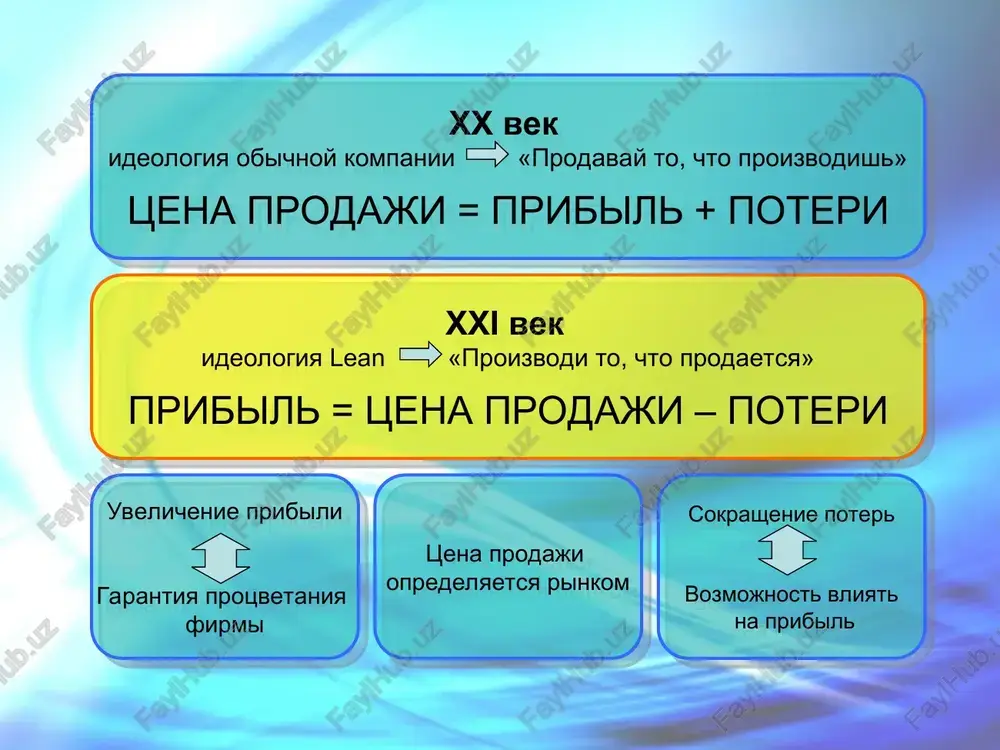 XX век
идеология обычной компании «Продавай то, что производишь»

ЦЕНА ПРОДАЖИ = ПРИБЫЛЬ + ПОТЕРИ

XXI век
идеология Lean «Производи то, что продается»

ПРИБЫЛЬ = ЦЕНА ПРОДАЖИ – ПОТЕРИ

Увеличение прибыли

Гарантия процветания фирмы

Цена продажи определяется рынком

Сокращение потерь

Возможность влиять на прибыль

FaylHub.uz